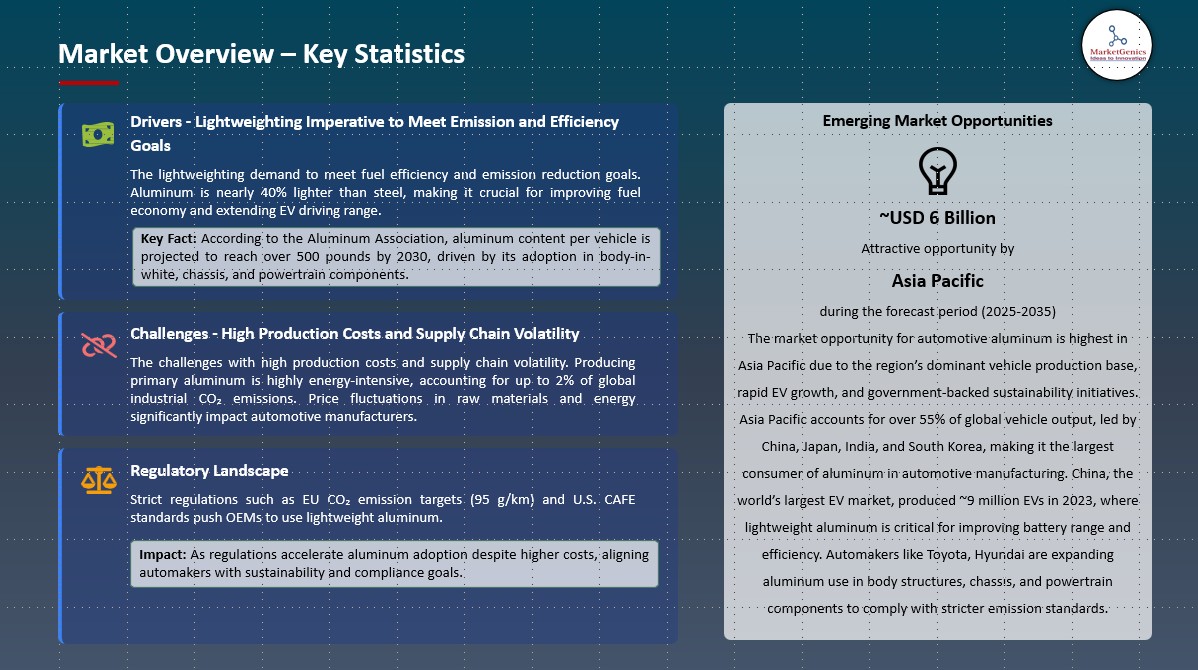 Market Overview – Key Statistics

MarketGenics
Ideas to Innovation

Drivers - Lightweighting Imperative to Meet Emission and Efficiency Goals

The lightweighting demand to meet fuel efficiency and emission reduction goals. Aluminum is nearly 40% lighter than steel, making it crucial for improving fuel economy and extending EV driving range.

Key Fact: According to the Aluminum Association, aluminum content per vehicle is projected to reach over 500 pounds by 2030, driven by its adoption in body-in-white, chassis, and powertrain components.

Challenges - High Production Costs and Supply Chain Volatility

The challenges with high production costs and supply chain volatility. Producing primary aluminum is highly energy-intensive, accounting for up to 2% of global industrial $CO_2$ emissions. Price fluctuations in raw materials and energy significantly impact automotive manufacturers.

Regulatory Landscape

Strict regulations such as EU $CO_2$ emission targets (95 g/km) and U.S. CAFE standards push OEMs to use lightweight aluminum.

Impact: As regulations accelerate aluminum adoption despite higher costs, aligning automakers with sustainability and compliance goals.

Emerging Market Opportunities

~USD 6 Billion

Attractive opportunity by

Asia Pacific

during the forecast period (2025-2035)

The market opportunity for automotive aluminum is highest in Asia Pacific due to the region's dominant vehicle production base, rapid EV growth, and government-backed sustainability initiatives. Asia Pacific accounts for over 55% of global vehicle output, led by China, Japan, India, and South Korea, making it the largest consumer of aluminum in automotive manufacturing. China, the world's largest EV market, produced ~9 million EVs in 2023, where lightweight aluminum is critical for improving battery range and efficiency. Automakers like Toyota, Hyundai are expanding aluminum use in body structures, chassis, and powertrain components to comply with stricter emission standards.